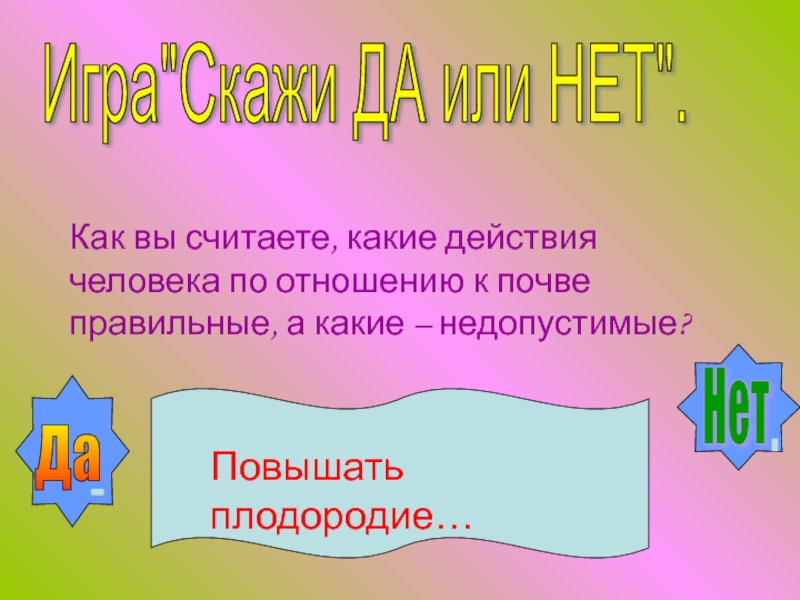 Игра"Скажи ДА или НЕТ".

Как вы считаете, какие действия человека по отношению к почве правильные, а какие – недопустимые?

Да.

Нет.

Повышать плодородие…